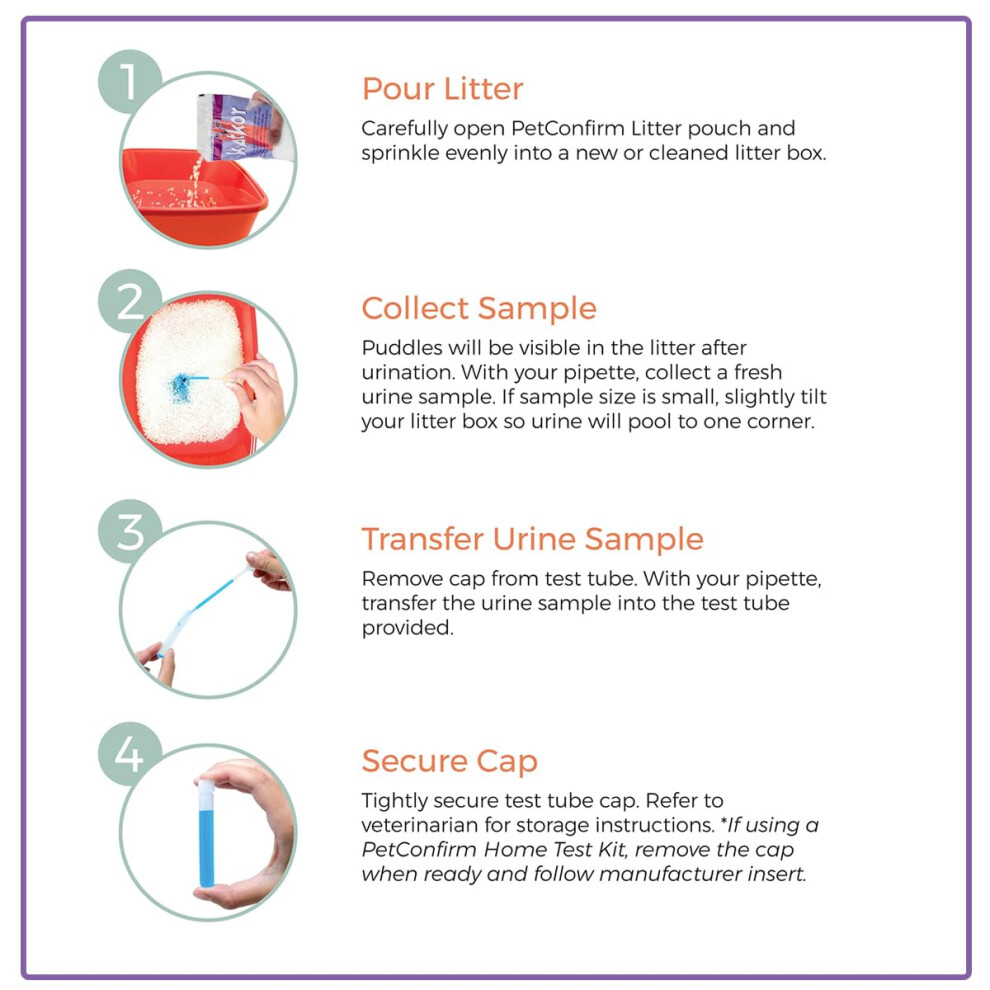 1

Pour Litter

Carefully open PetConfirm Litter pouch and sprinkle evenly into a new or cleaned litter box.

2

Collect Sample

Puddles will be visible in the litter after urination. With your pipette, collect a fresh urine sample. If sample size is small, slightly tilt your litter box so urine will pool to one corner.

3

Transfer Urine Sample

Remove cap from test tube. With your pipette, transfer the urine sample into the test tube provided.

4

Secure Cap

Tightly secure test tube cap. Refer to veterinarian for storage instructions. *If using a PetConfirm Home Test Kit, remove the cap when ready and follow manufacturer insert.